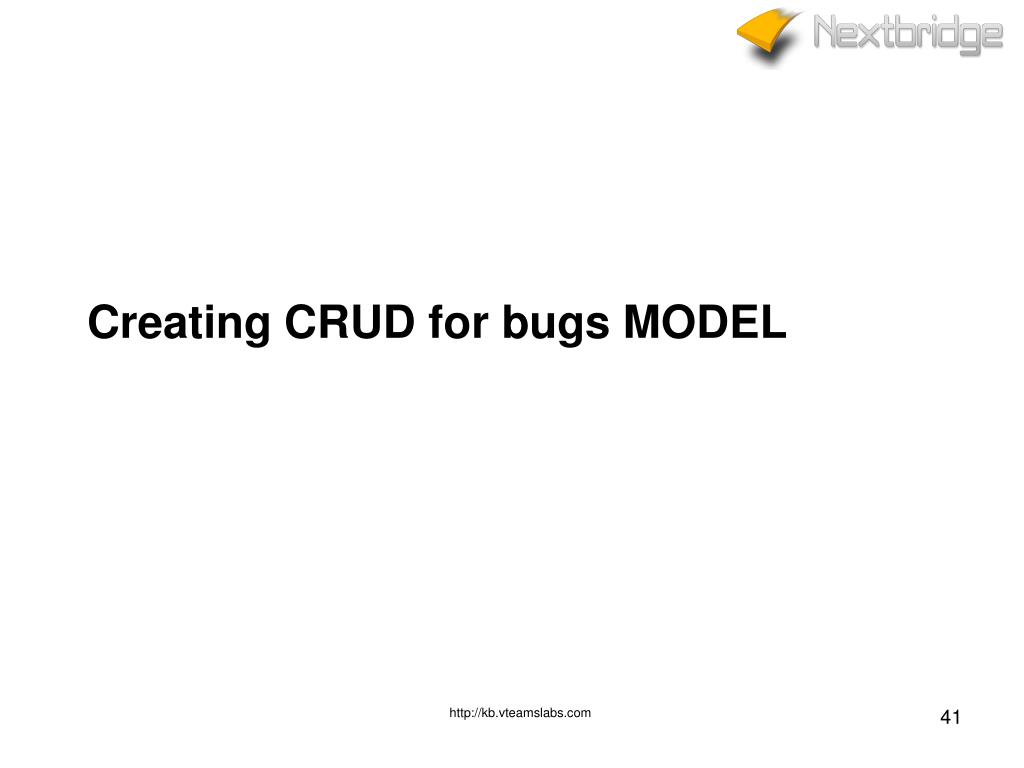 Nextbridge

Creating CRUD for bugs MODEL

http://kb.vteamslabs.com

41